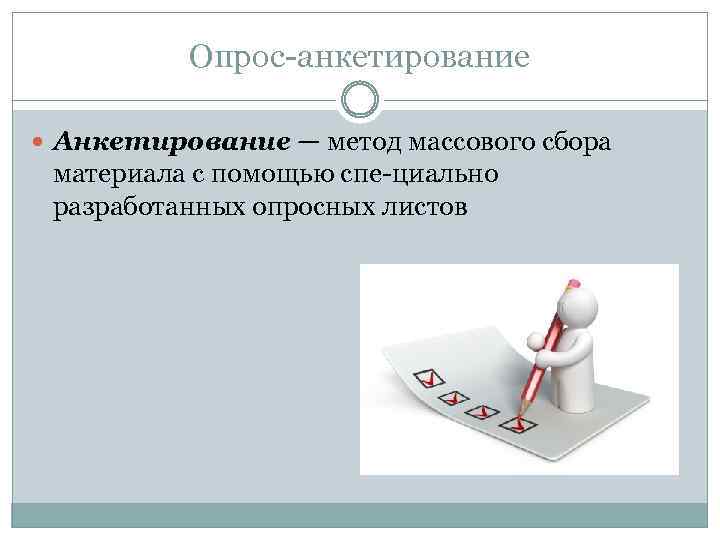 Опрос-анкетирование

Анкетирование — метод массового сбора материала с помощью спе-циально разработанных опросных листов